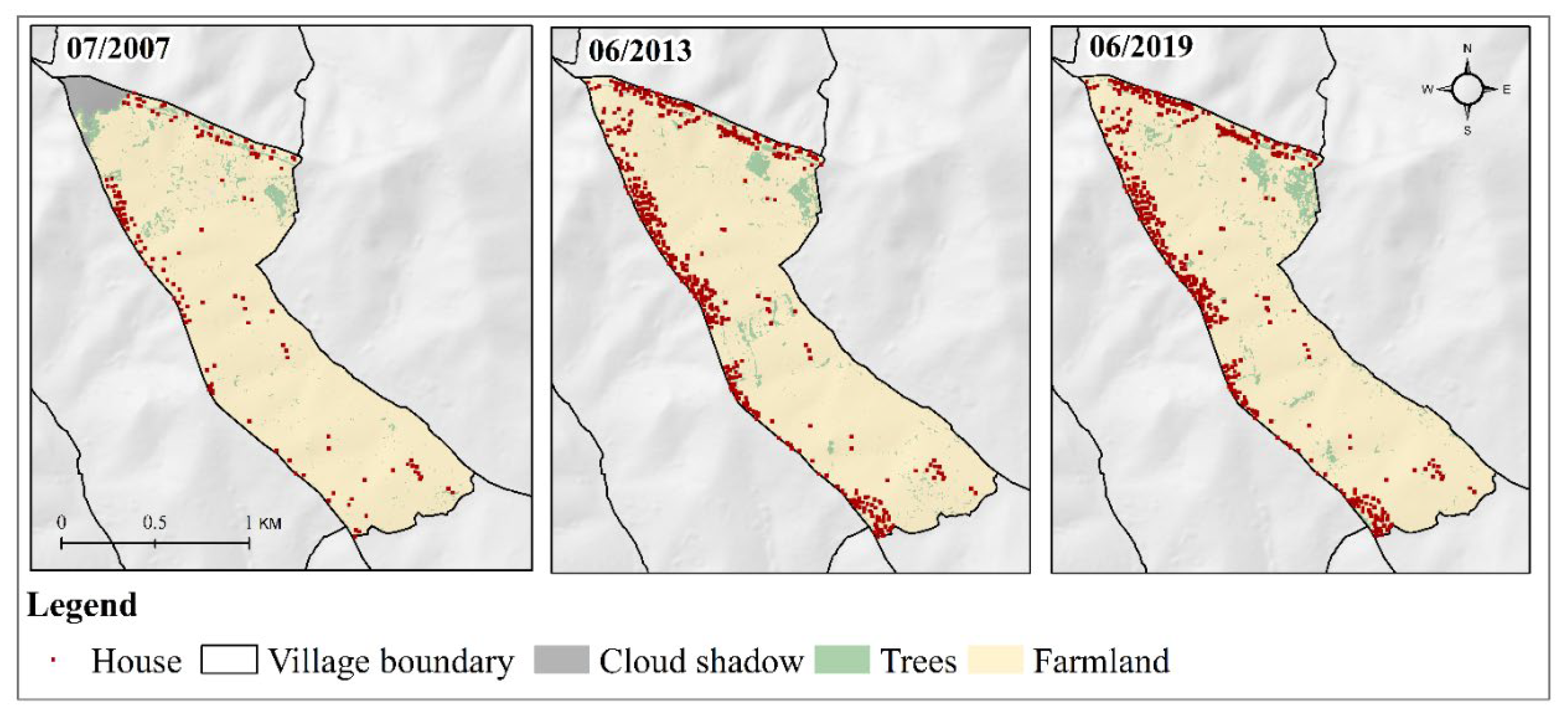 07/2007

0 0.5 1 KM

06/2013

06/2019

N
W E
S

Legend

House Village boundary Cloud shadow Trees Farmland